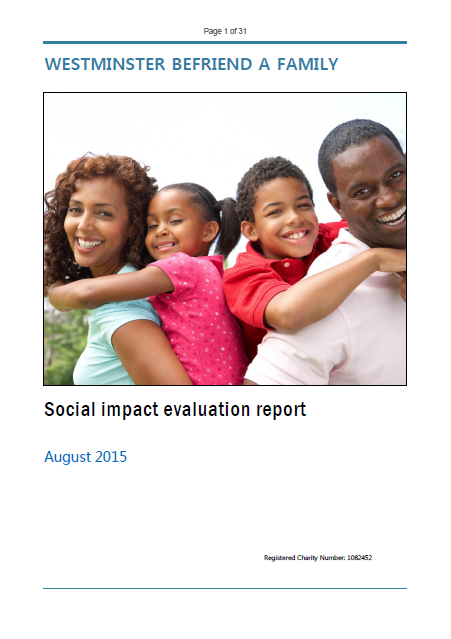 Page 1 of 31

WESTMINSTER BEFRIEND A FAMILY

Social impact evaluation report

August 2015

Registered Charity Number: 1082452